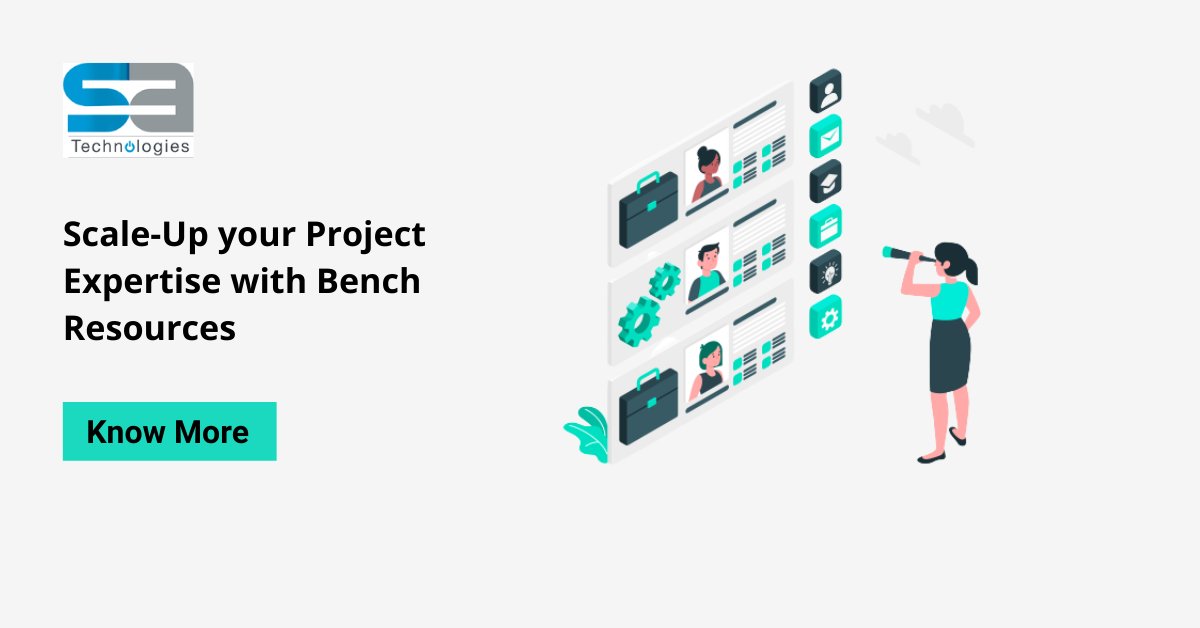 SA
Technologies

Scale-Up your Project Expertise with Bench Resources

Know More